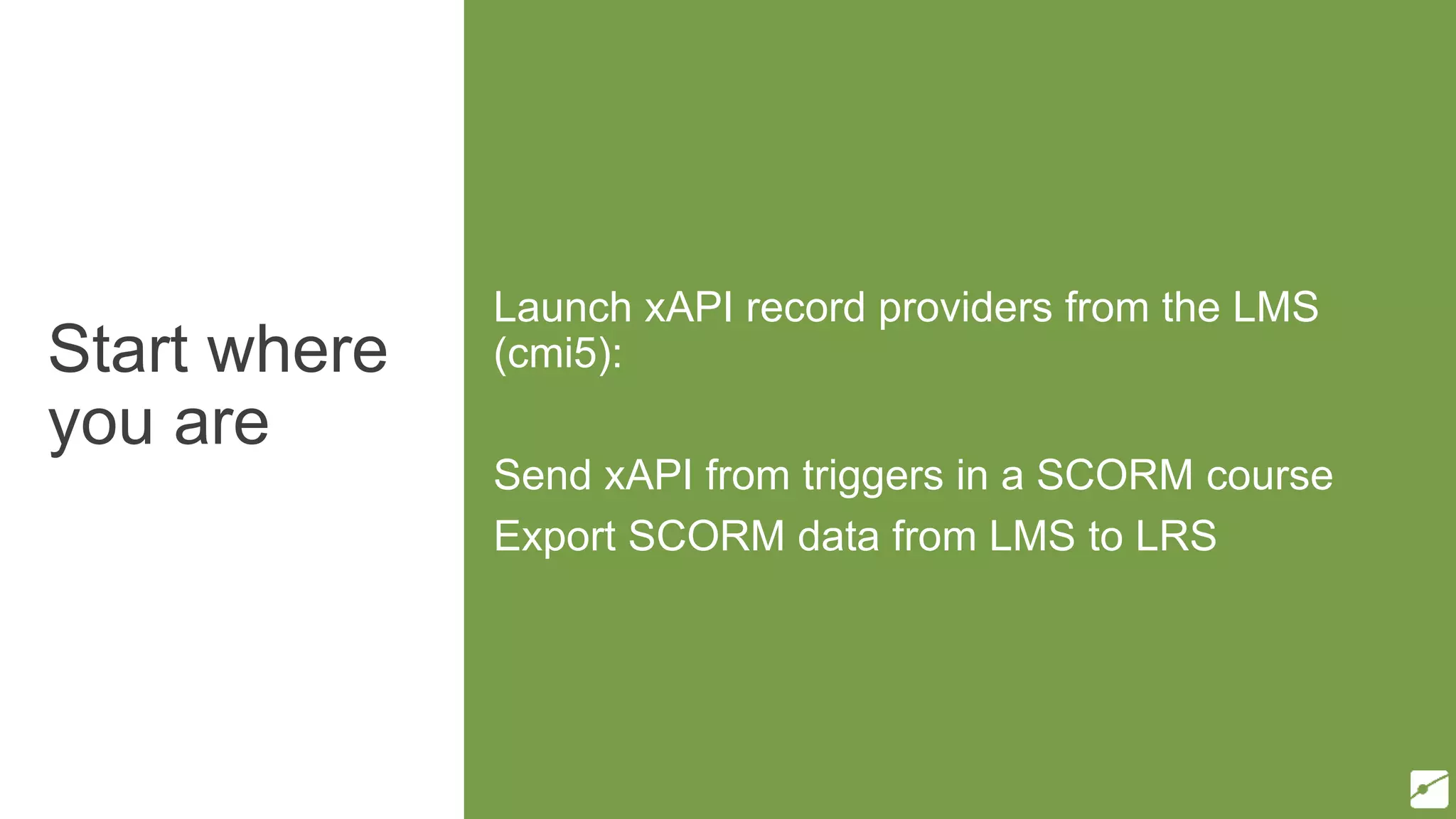 Start where you are

Launch xAPI record providers from the LMS (cmi5):

Send xAPI from triggers in a SCORM course

Export SCORM data from LMS to LRS